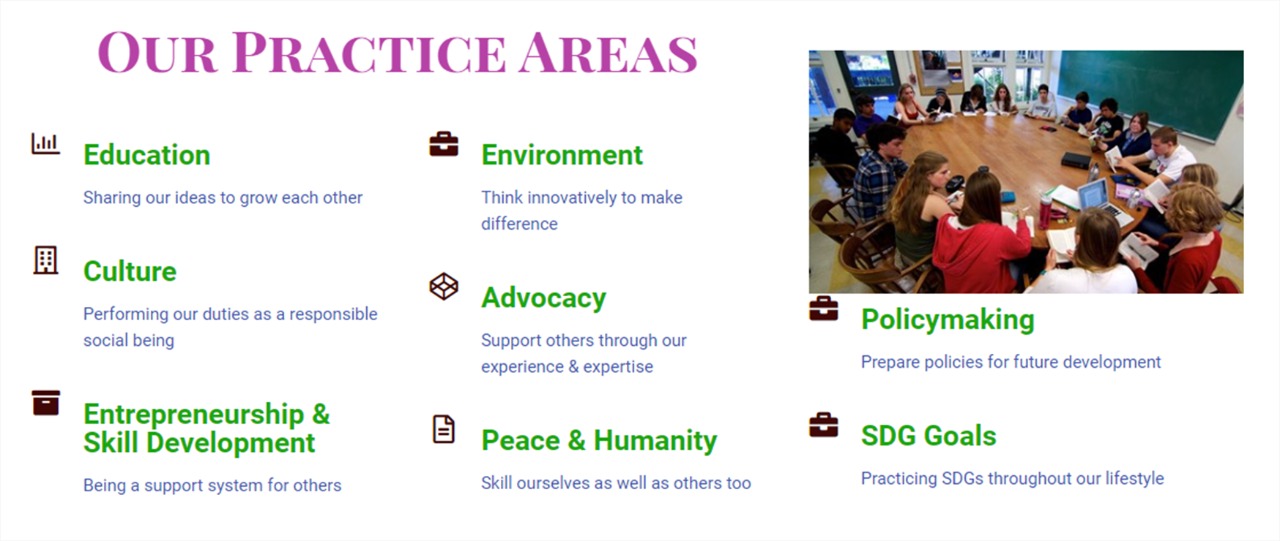 OUR PRACTICE AREAS

Education

Sharing our ideas to grow each other

Culture

Performing our duties as a responsible social being

Entrepreneurship & Skill Development

Being a support system for others

Environment

Think innovatively to make difference

Advocacy

Support others through our experience & expertise

Peace & Humanity

Skill ourselves as well as others too

Policymaking

Prepare policies for future development

SDG Goals

Practicing SDGs throughout our lifestyle